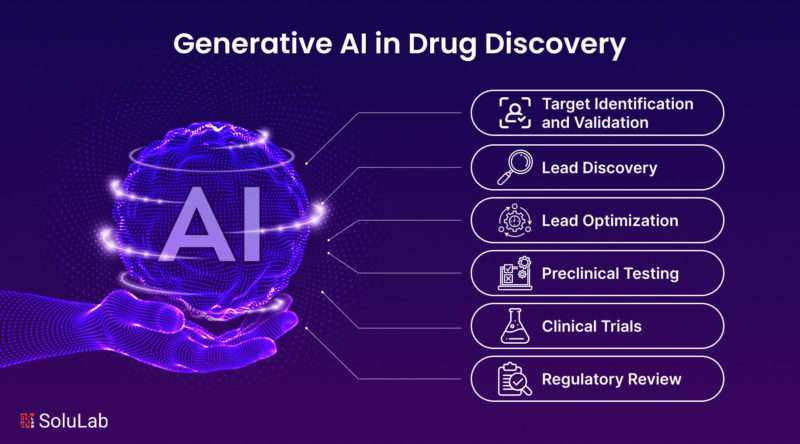 Generative AI in Drug Discovery

AI

Target Identification and Validation

Lead Discovery

Lead Optimization

Preclinical Testing

Clinical Trials

Regulatory Review

SoluLab